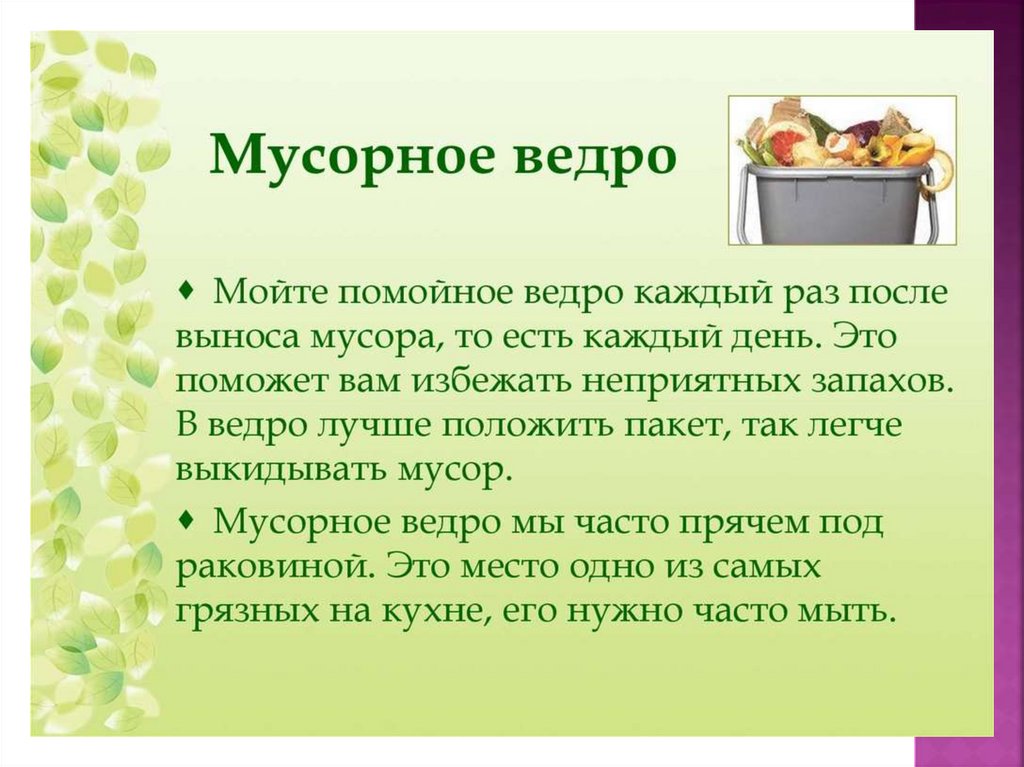 Мусорное ведро

♦ Мойте помойное ведро каждый раз после выноса мусора, то есть каждый день. Это поможет вам избежать неприятных запахов. В ведро лучше положить пакет, так легче выкидывать мусор.

♦ Мусорное ведро мы часто прячем под раковиной. Это место одно из самых грязных на кухне, его нужно часто мыть.